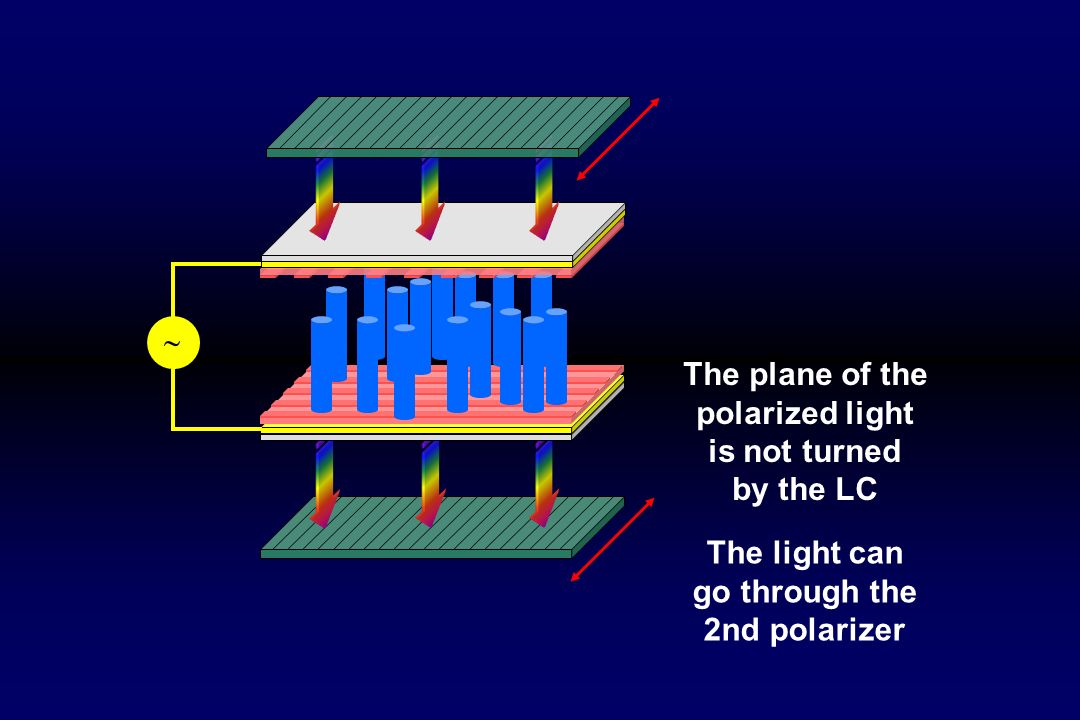 ~

The plane of the polarized light is not turned by the LC

The light can go through the 2nd polarizer